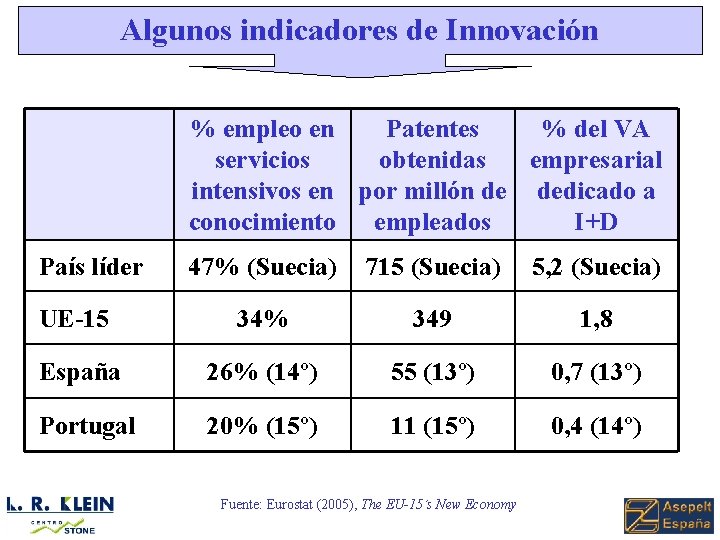 Algunos indicadores de Innovación

| | % empleo en servicios intensivos en conocimiento | Patentes obtenidas por millón de empleados | % del VA empresarial dedicado a I+D |
|---|---|---|---|
| País líder | 47% (Suecia) | 715 (Suecia) | 5,2 (Suecia) |
| UE-15 | 34% | 349 | 1,8 |
| España | 26% (14º) | 55 (13º) | 0,7 (13º) |
| Portugal | 20% (15º) | 11 (15º) | 0,4 (14º) |

L. R. KLEIN
CENTRO STONE

Fuente: Eurostat (2005), The EU-15´s New Economy

Asepelt España